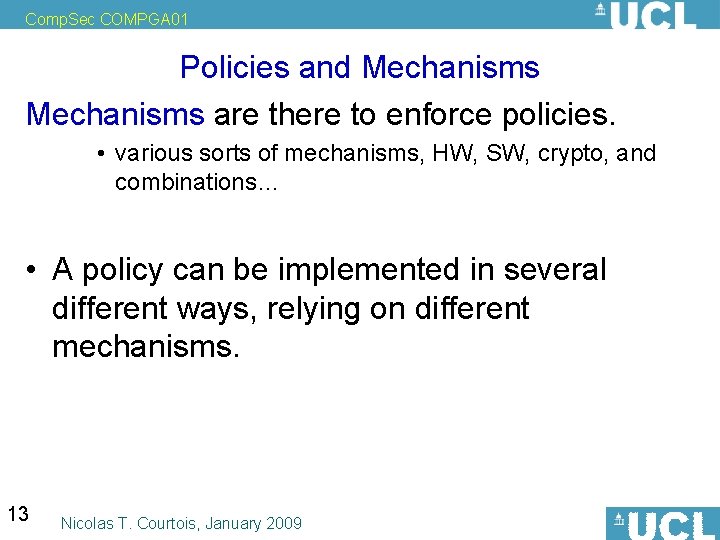 CompSec COMPGA01

UCL

Policies and Mechanisms

Mechanisms are there to enforce policies.

• various sorts of mechanisms, HW, SW, crypto, and combinations…

• A policy can be implemented in several different ways, relying on different mechanisms.

13

Nicolas T. Courtois, January 2009

UCL